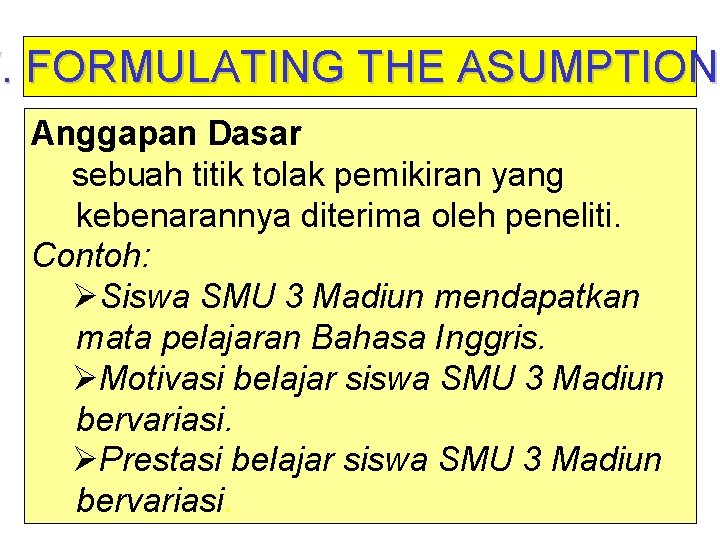 . FORMULATING THE ASUMPTION

Anggapan Dasar
sebuah titik tolak pemikiran yang kebenarannya diterima oleh peneliti.
Contoh:
➢Siswa SMU 3 Madiun mendapatkan mata pelajaran Bahasa Inggris.
➢Motivasi belajar siswa SMU 3 Madiun bervariasi.
➢Prestasi belajar siswa SMU 3 Madiun bervariasi.